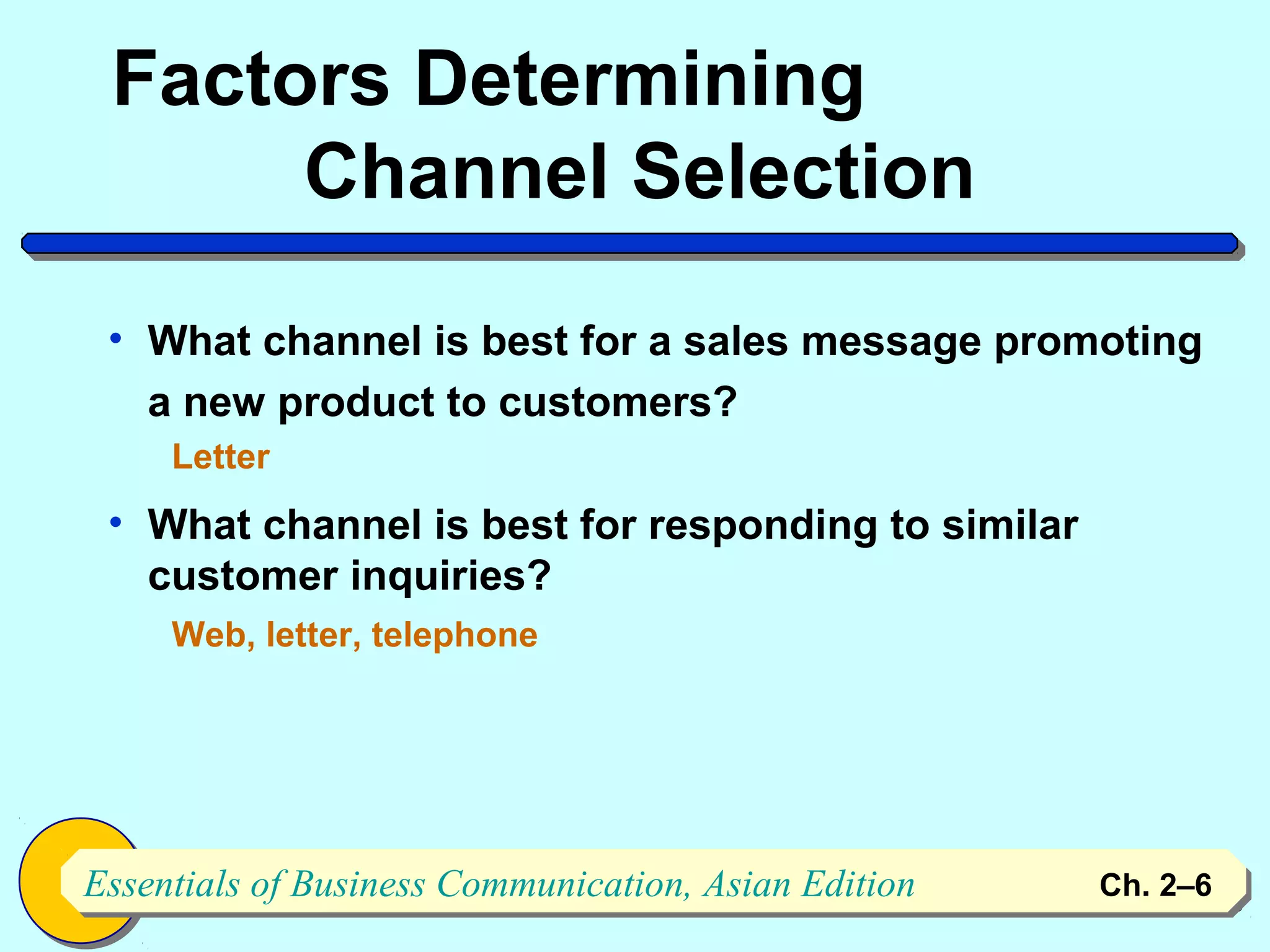 Factors Determining Channel Selection

• What channel is best for a sales message promoting a new product to customers?

Letter

• What channel is best for responding to similar customer inquiries?

Web, letter, telephone

Essentials of Business Communication, Asian Edition

Ch. 2–6